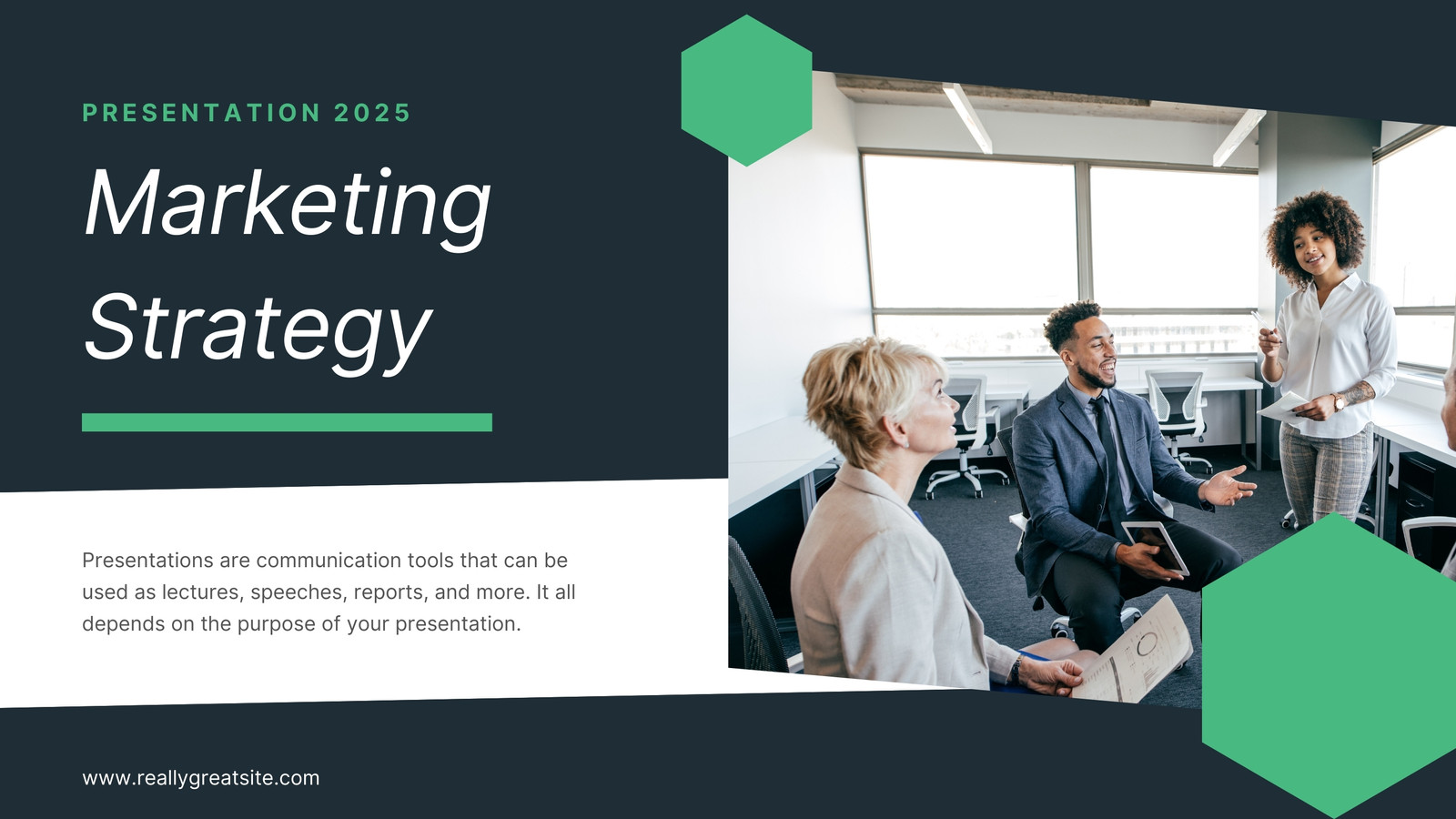 PRESENTATION 2025

Marketing Strategy

Presentations are communication tools that can be used as lectures, speeches, reports, and more. It all depends on the purpose of your presentation.

www.reallygreatsite.com